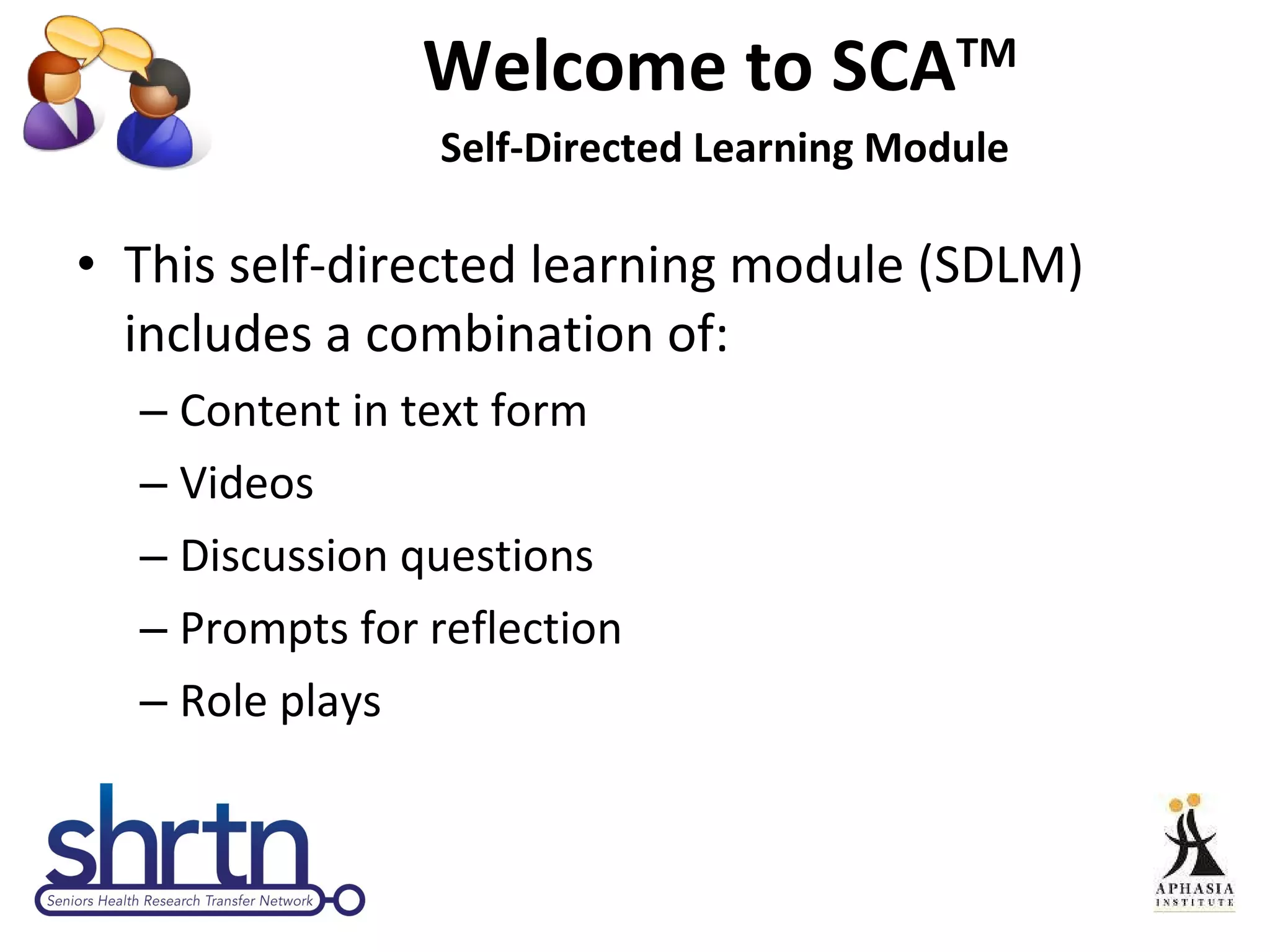 Welcome to SCA™

Self-Directed Learning Module

• This self-directed learning module (SDLM) includes a combination of:

– Content in text form

– Videos

– Discussion questions

– Prompts for reflection

– Role plays

shrtn

Seniors Health Research Transfer Network

APHASIA INSTITUTE